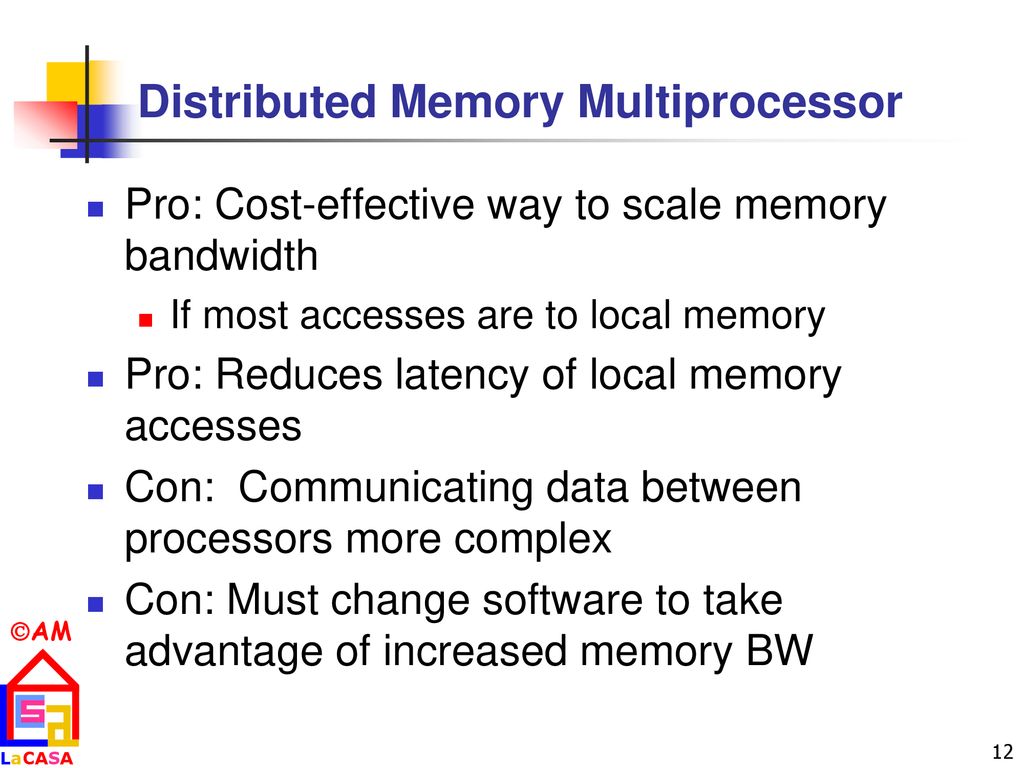 Distributed Memory Multiprocessor

Pro: Cost-effective way to scale memory bandwidth

If most accesses are to local memory

Pro: Reduces latency of local memory accesses

Con: Communicating data between processors more complex

Con: Must change software to take advantage of increased memory BW

©AM

LaCASA

12